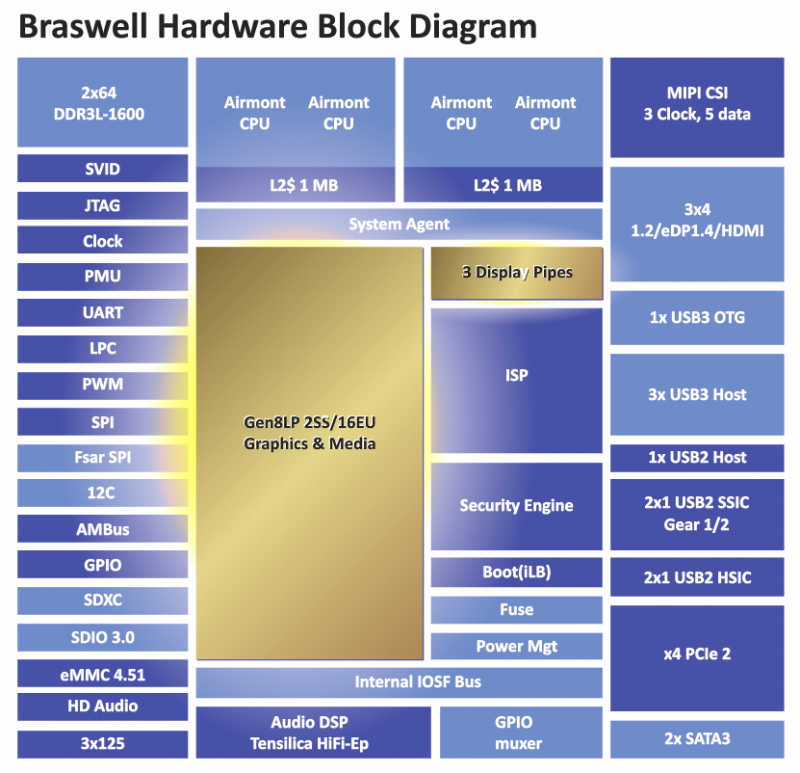 Braswell Hardware Block Diagram

2x64
DDR3L-1600

SVID

JTAG

Clock

PMU

UART

LPC

PWM

SPI

Fsar SPI

12C

AMBus

GPIO

SDXC

SDIO 3.0

eMMC 4.51

HD Audio

3x125

Airmont CPU
Airmont CPU
L2$ 1 MB

Airmont CPU
Airmont CPU
L2$ 1 MB

System Agent

Gen8LP 2SS/16EU
Graphics & Media

3 Display Pipes

ISP

Security Engine

Boot(iLB)

Fuse

Power Mgt

Internal IOSF Bus

Audio DSP
Tensilica HiFi-Ep

GPIO
muxer

MIPI CSI
3 Clock, 5 data

3x4
1.2/eDP1.4/HDMI

1x USB3 OTG

3x USB3 Host

1x USB2 Host

2x1 USB2 SSIC
Gear 1/2

2x1 USB2 HSIC

x4 PCIe 2

2x SATA3